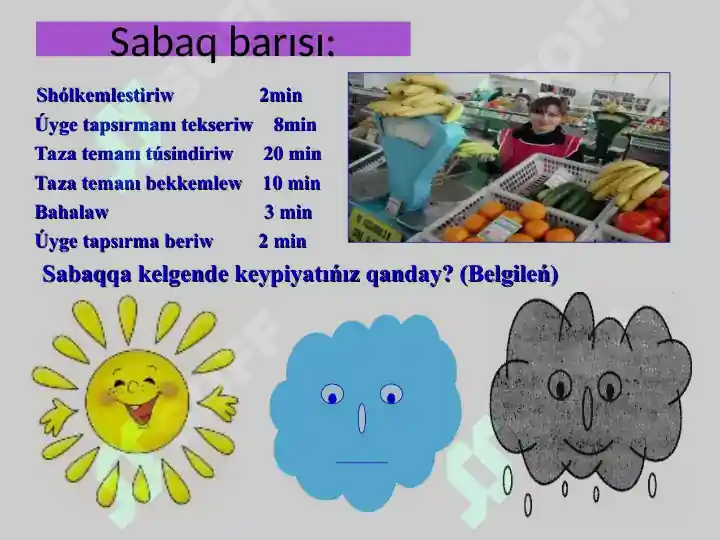 Sabaq barısı:

Shólkemlestiriw 2min
Úyge tapsırmanı tekseriw 8min
Taza temanı túsindiriw 20 min
Taza temanı bekkemlew 10 min
Bahalaw 3 min
Úyge tapsırma beriw 2 min

Sabaqqa kelgende keypiyatıńız qanday? (Belgileń)